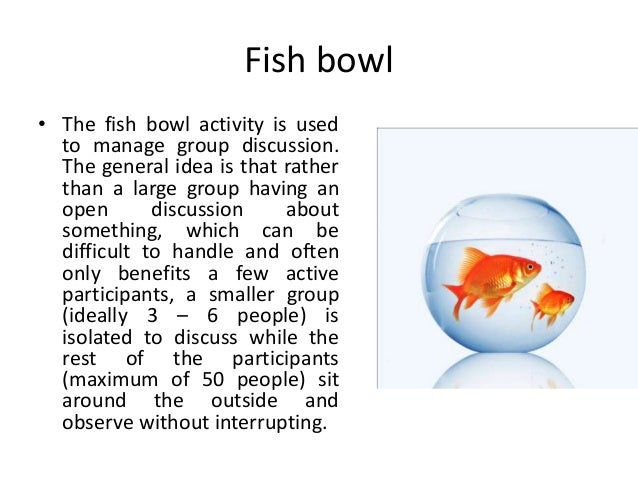 Fish bowl

• The fish bowl activity is used to manage group discussion. The general idea is that rather than a large group having an open discussion about something, which can be difficult to handle and often only benefits a few active participants, a smaller group (ideally 3 – 6 people) is isolated to discuss while the rest of the participants (maximum of 50 people) sit around the outside and observe without interrupting.